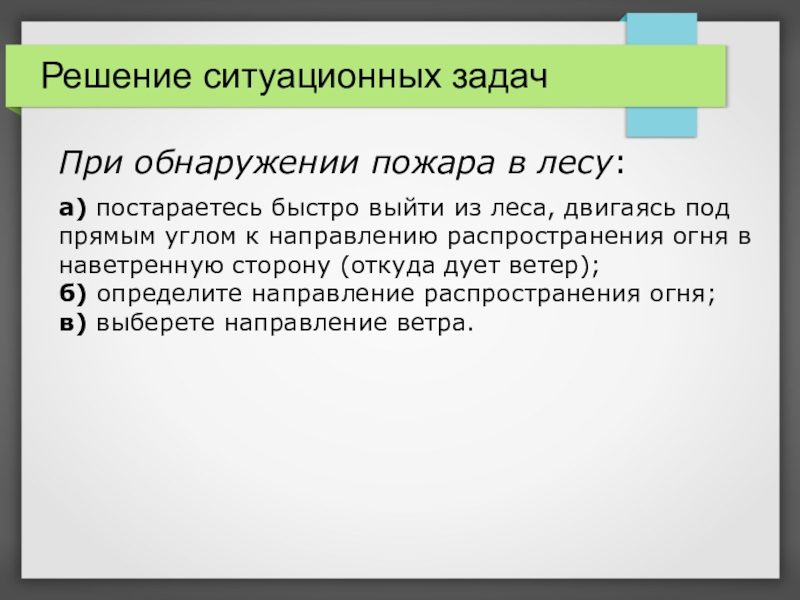 Решение ситуационных задач

При обнаружении пожара в лесу:

а) постараетесь быстро выйти из леса, двигаясь под прямым углом к направлению распространения огня в наветренную сторону (откуда дует ветер);
б) определите направление распространения огня;
в) выберете направление ветра.